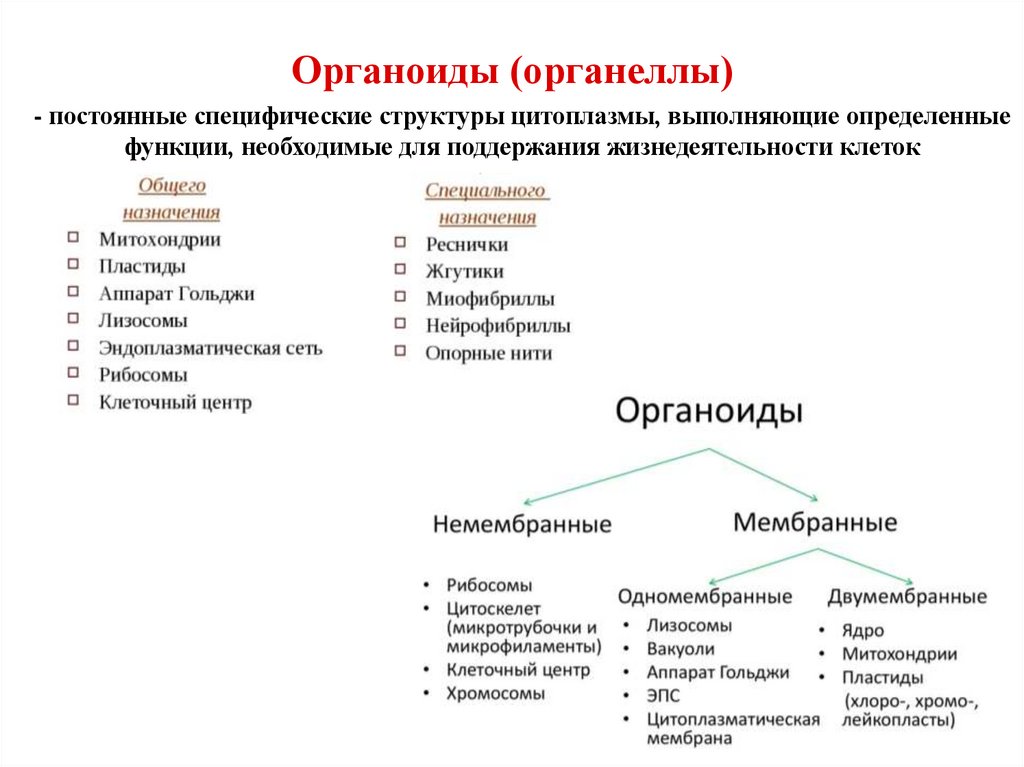 Органоиды (органеллы)

- постоянные специфические структуры цитоплазмы, выполняющие определенные функции, необходимые для поддержания жизнедеятельности клеток

Общего назначения

- Митохондрии
- Пластиды
- Аппарат Гольджи
- Лизосомы
- Эндоплазматическая сеть
- Рибосомы
- Клеточный центр

Специального назначения

- Реснички
- Жгутики
- Миофибриллы
- Нейрофибриллы
- Опорные нити

Органоиды

Немембранные

- Рибосомы
- Цитоскелет (микротрубочки и микрофиламенты)
- Клеточный центр
- Хромосомы

Мембранные

Одномембранные

- Лизосомы
- Вакуоли
- Аппарат Гольджи
- ЭПС
- Цитоплазматическая мембрана

Двумембранные

- Ядро
- Митохондрии
- Пластиды (хлоро-, хромо-, лейкопласты)